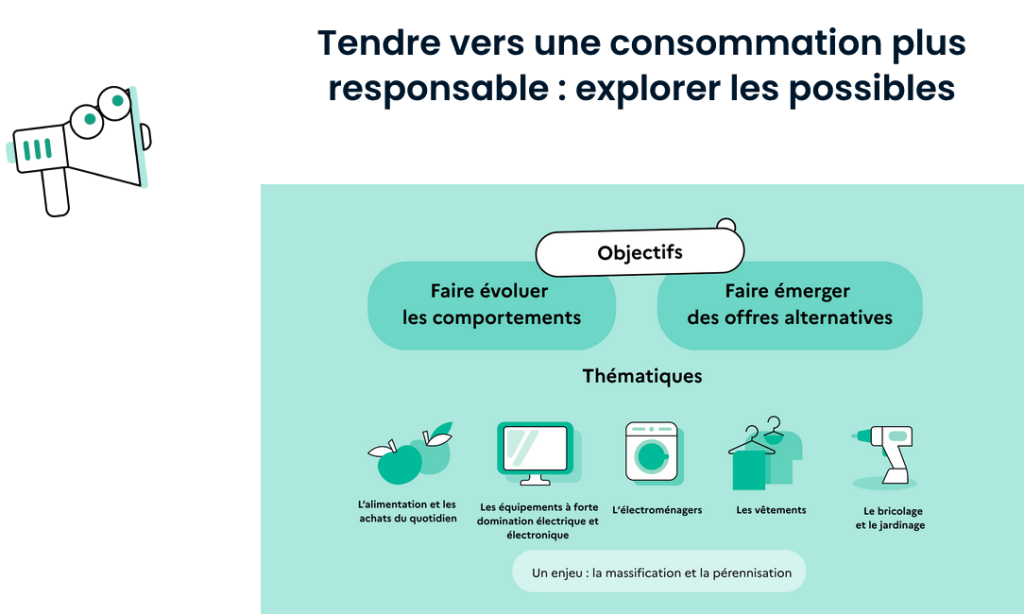 Tendre vers une consommation plus responsable : explorer les possibles

Objectifs

Faire évoluer les comportements

Faire émerger des offres alternatives

Thématiques

L'alimentation et les achats du quotidien

Les équipements à forte domination électrique et électronique

L'électroménagers

Les vêtements

Le bricolage et le jardinage

Un enjeu : la massification et la pérennisation